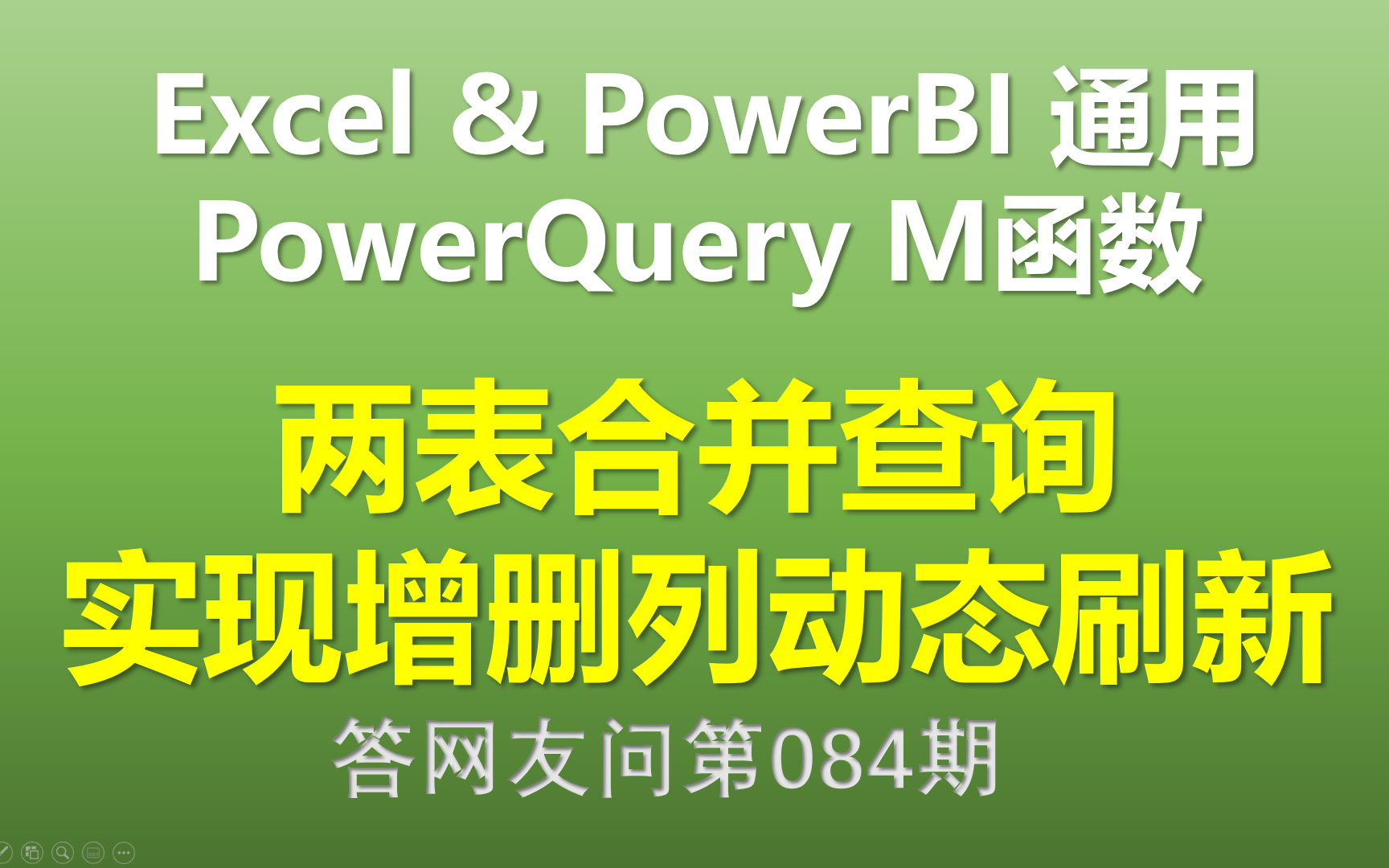 Excel & PowerBI 通用
PowerQuery M函数

两表合并查询
实现增删列动态刷新

答网友问第084期